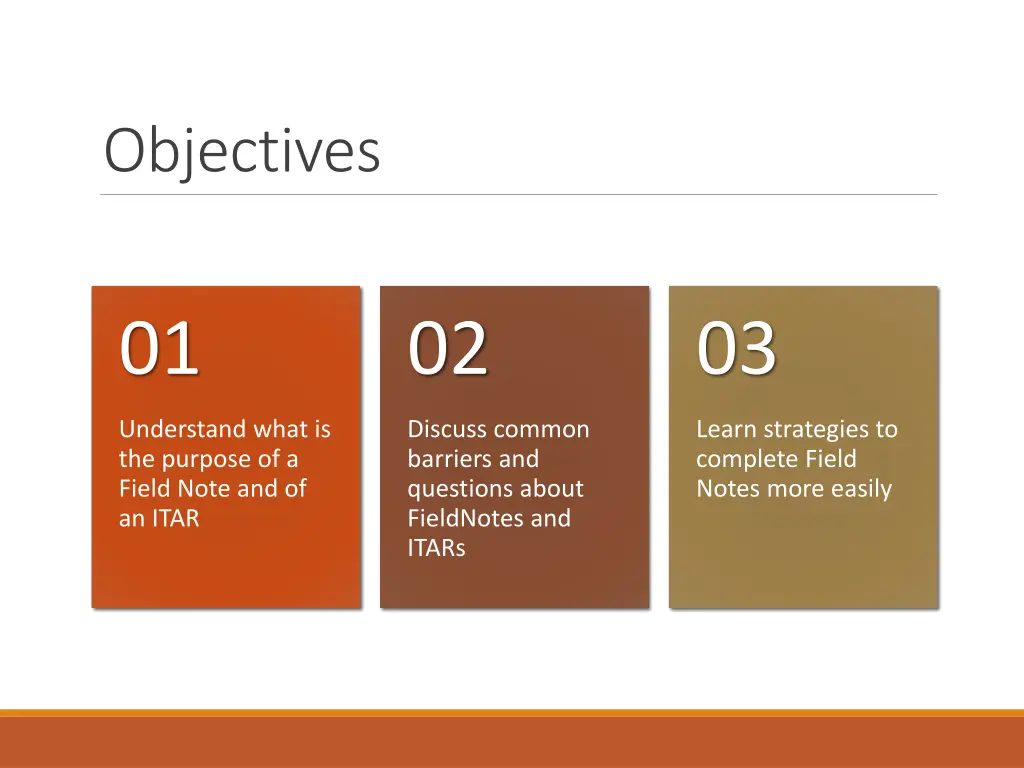 Objectives

01

Understand what is the purpose of a Field Note and of an ITAR

02

Discuss common barriers and questions about FieldNotes and ITARs

03

Learn strategies to complete Field Notes more easily